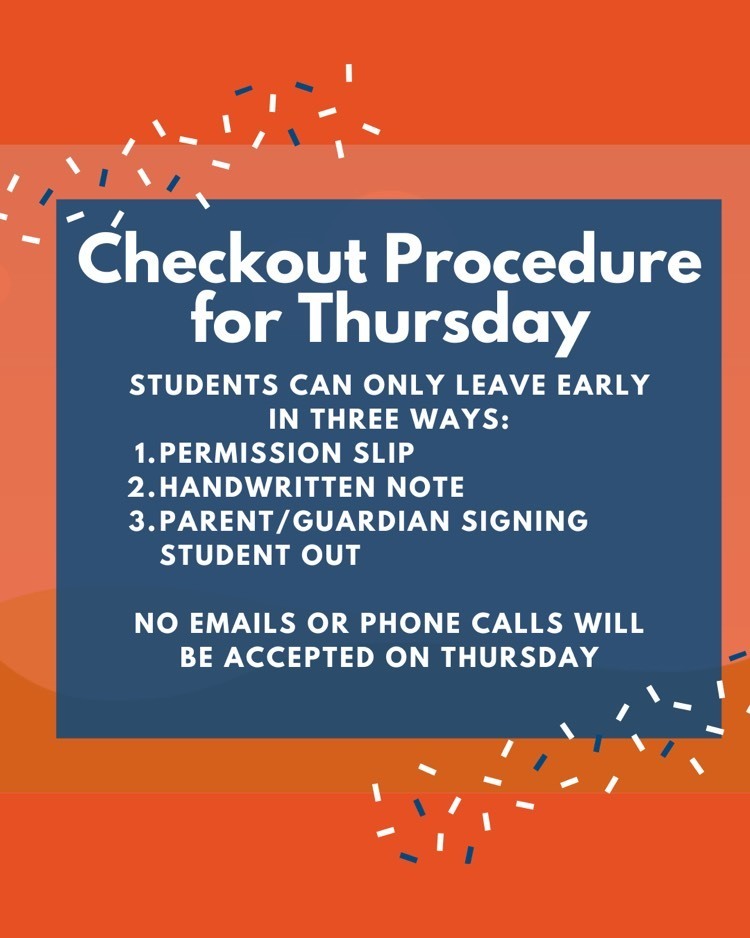 Checkout Procedure for Thursday

STUDENTS CAN ONLY LEAVE EARLY IN THREE WAYS:

1. PERMISSION SLIP
2. HANDWRITTEN NOTE
3. PARENT/GUARDIAN SIGNING STUDENT OUT

NO EMAILS OR PHONE CALLS WILL BE ACCEPTED ON THURSDAY